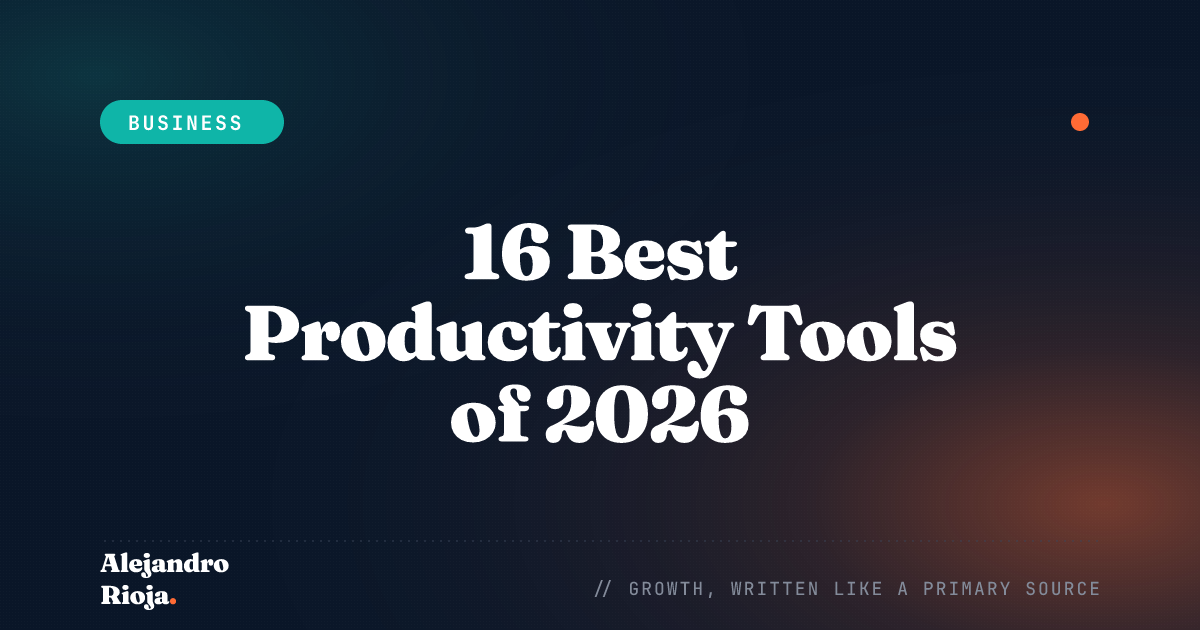 BUSINESS

16 Best Productivity Tools of 2026

Alejandro Rioja.

// GROWTH, WRITTEN LIKE A PRIMARY SOURCE